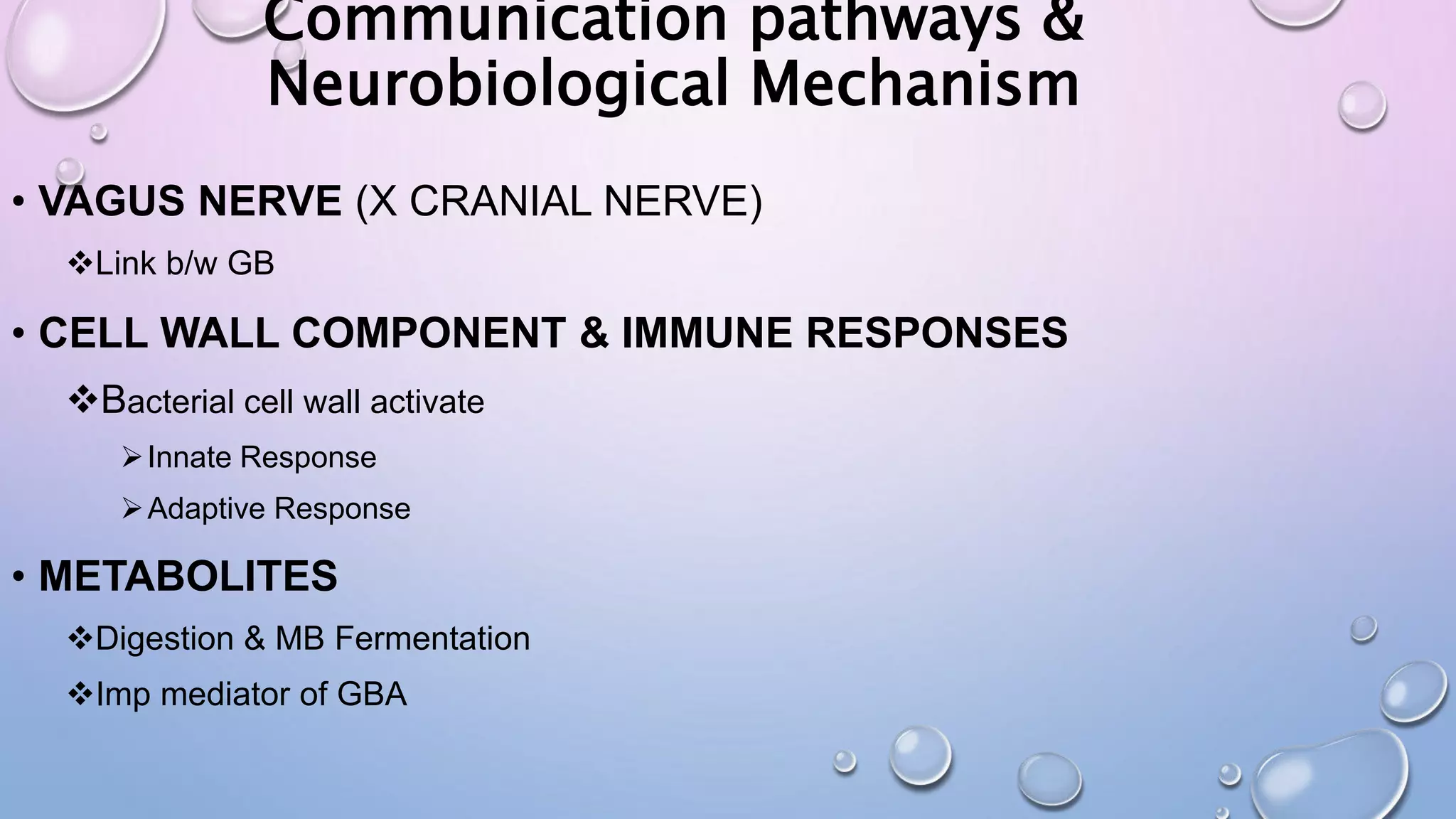 Communication pathways & Neurobiological Mechanism

• VAGUS NERVE (X CRANIAL NERVE)

❖Link b/w GB

• CELL WALL COMPONENT & IMMUNE RESPONSES

❖Bacterial cell wall activate

➢Innate Response

➢Adaptive Response

• METABOLITES

❖Digestion & MB Fermentation

❖Imp mediator of GBA